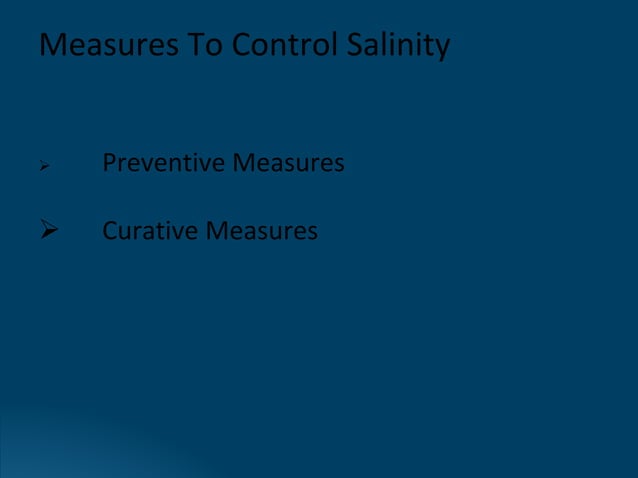 Measures To Control Salinity

➢ Preventive Measures

➢ Curative Measures